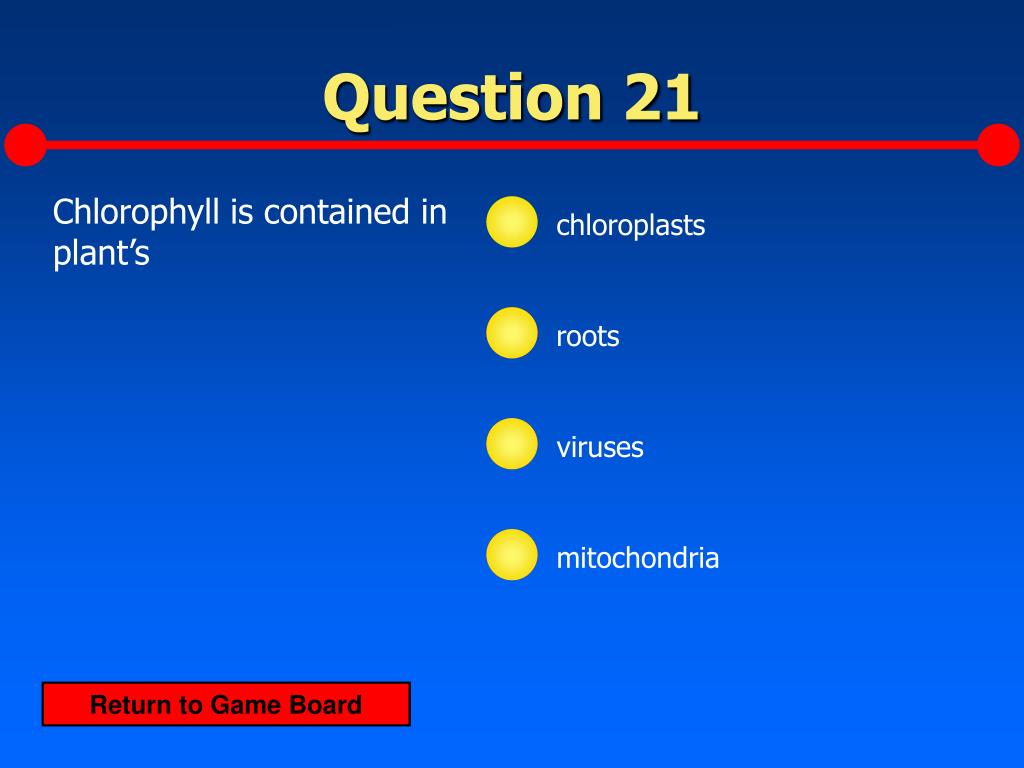 Question 21

Chlorophyll is contained in plant’s

chloroplasts

roots

viruses

mitochondria

Return to Game Board